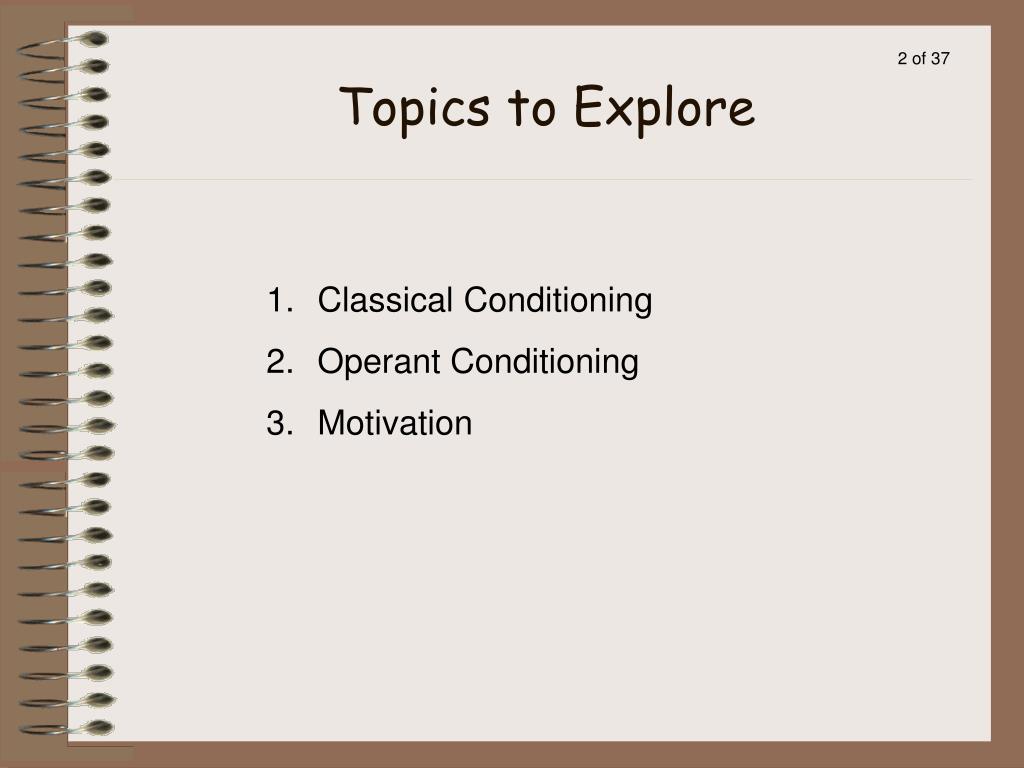 2 of 37

Topics to Explore

1. Classical Conditioning
2. Operant Conditioning
3. Motivation